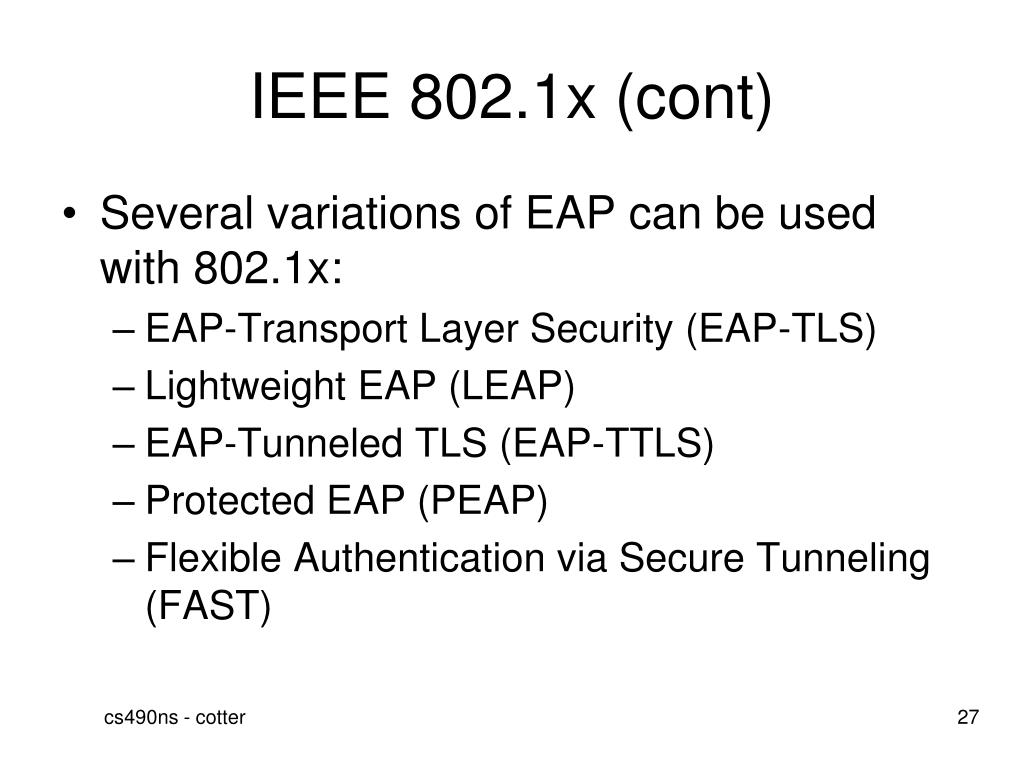 IEEE 802.1x (cont)

• Several variations of EAP can be used with 802.1x:
– EAP-Transport Layer Security (EAP-TLS)
– Lightweight EAP (LEAP)
– EAP-Tunneled TLS (EAP-TTLS)
– Protected EAP (PEAP)
– Flexible Authentication via Secure Tunneling (FAST)

cs490ns - cotter

27